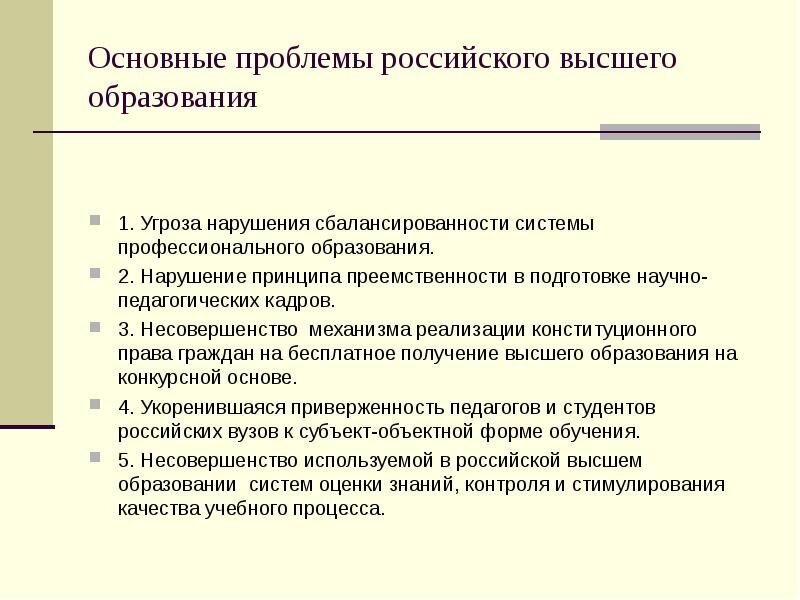 Основные проблемы российского высшего образования

1. Угроза нарушения сбалансированности системы профессионального образования.

2. Нарушение принципа преемственности в подготовке научно-педагогических кадров.

3. Несовершенство механизма реализации конституционного права граждан на бесплатное получение высшего образования на конкурсной основе.

4. Укоренившаяся приверженность педагогов и студентов российских вузов к субъект-объектной форме обучения.

5. Несовершенство используемой в российской высшем образовании систем оценки знаний, контроля и стимулирования качества учебного процесса.